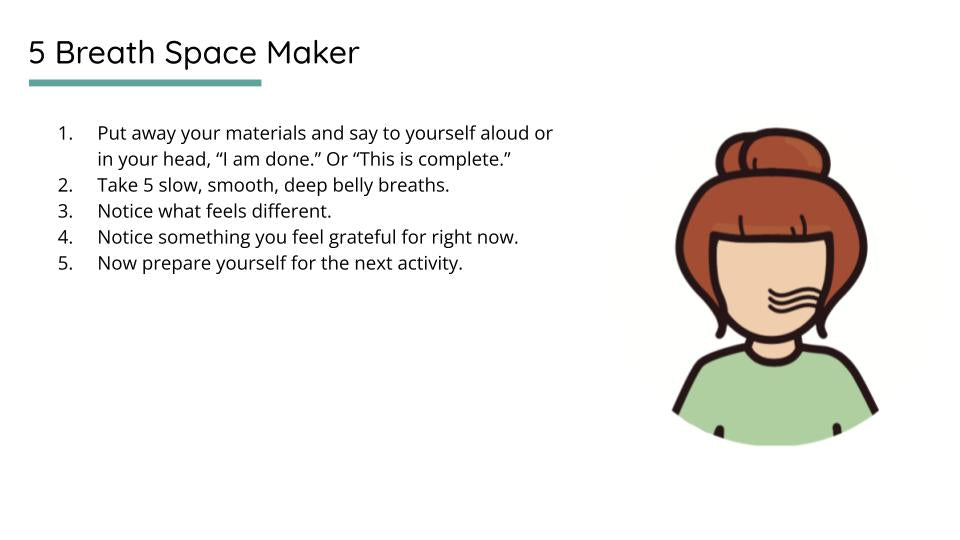 5 Breath Space Maker

1. Put away your materials and say to yourself aloud or in your head, “I am done.” Or “This is complete.”
2. Take 5 slow, smooth, deep belly breaths.
3. Notice what feels different.
4. Notice something you feel grateful for right now.
5. Now prepare yourself for the next activity.